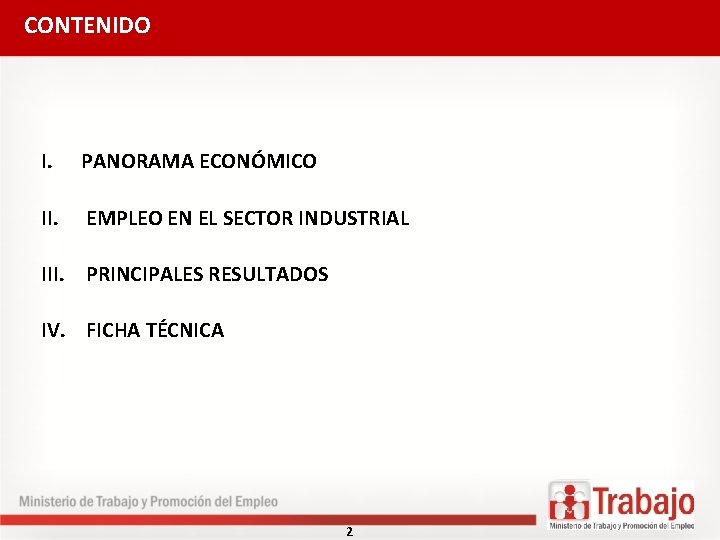 CONTENIDO

I. PANORAMA ECONÓMICO

II. EMPLEO EN EL SECTOR INDUSTRIAL

III. PRINCIPALES RESULTADOS

IV. FICHA TÉCNICA

Ministerio de Trabajo y Promoción del Empleo

Trabajo
Ministerio de Trabajo y Promoción del Empleo

2